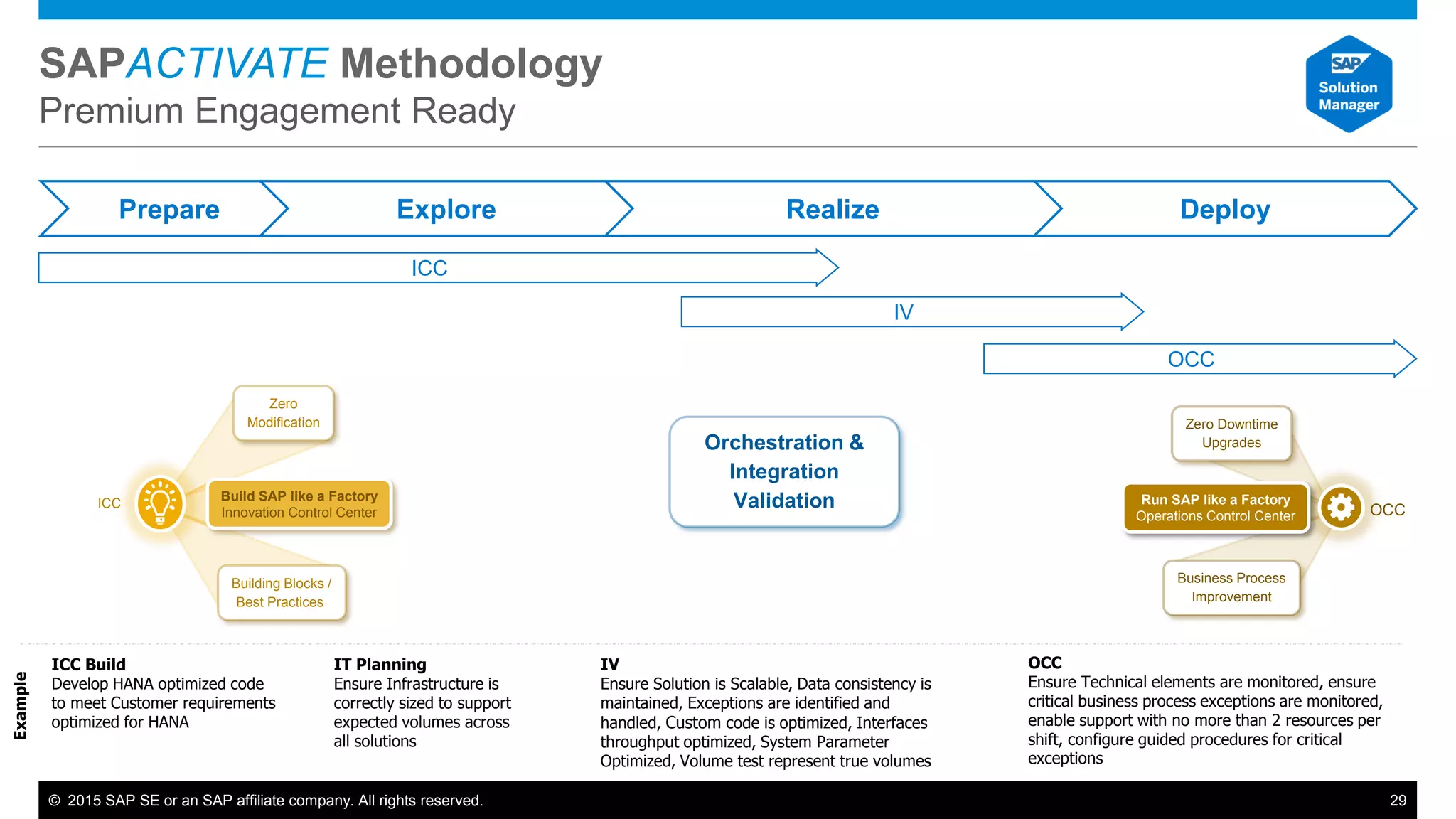 SAPACTIVATE Methodology
Premium Engagement Ready

SAP Solution Manager

Prepare
Explore
Realize
Deploy

ICC

IV

OCC

Zero Modification

ICC

Build SAP like a Factory
Innovation Control Center

Building Blocks / Best Practices

Orchestration & Integration Validation

Zero Downtime Upgrades

Run SAP like a Factory
Operations Control Center

OCC

Business Process Improvement

Example

ICC Build
Develop HANA optimized code to meet Customer requirements optimized for HANA

IT Planning
Ensure Infrastructure is correctly sized to support expected volumes across all solutions

IV
Ensure Solution is Scalable, Data consistency is maintained, Exceptions are identified and handled, Custom code is optimized, Interfaces throughput optimized, System Parameter Optimized, Volume test represent true volumes

OCC
Ensure Technical elements are monitored, ensure critical business process exceptions are monitored, enable support with no more than 2 resources per shift, configure guided procedures for critical exceptions

© 2015 SAP SE or an SAP affiliate company. All rights reserved.

29